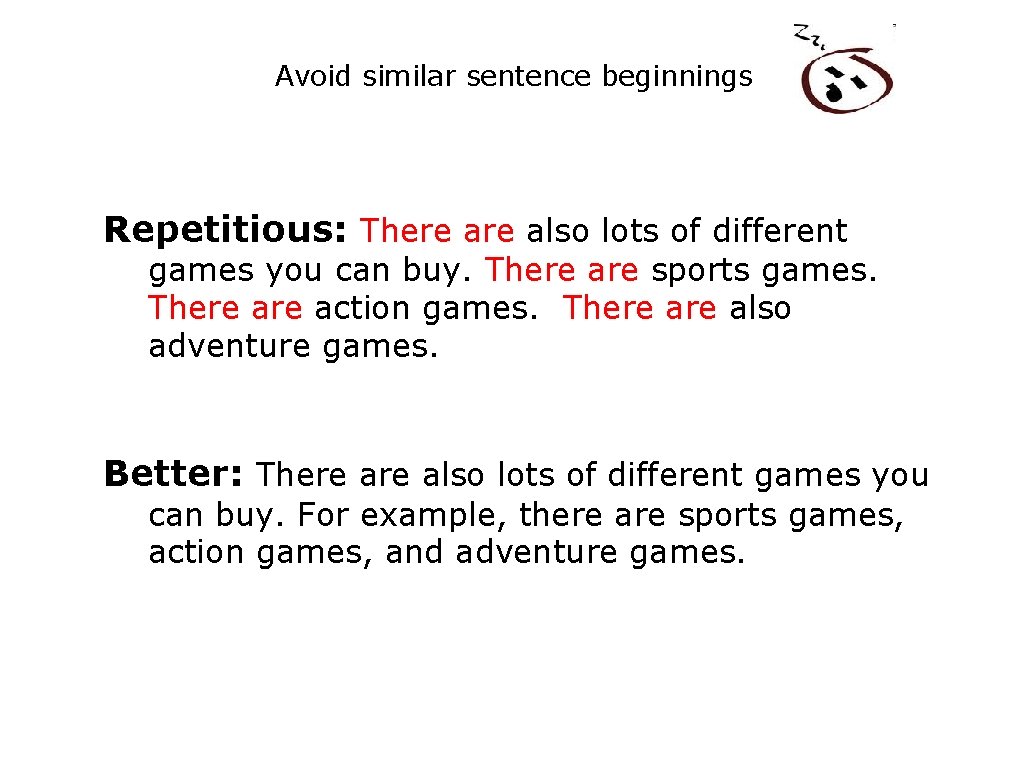 Avoid similar sentence beginnings

Zzz

Repetitious: There are also lots of different games you can buy. There are sports games. There are action games. There are also adventure games.

Better: There are also lots of different games you can buy. For example, there are sports games, action games, and adventure games.